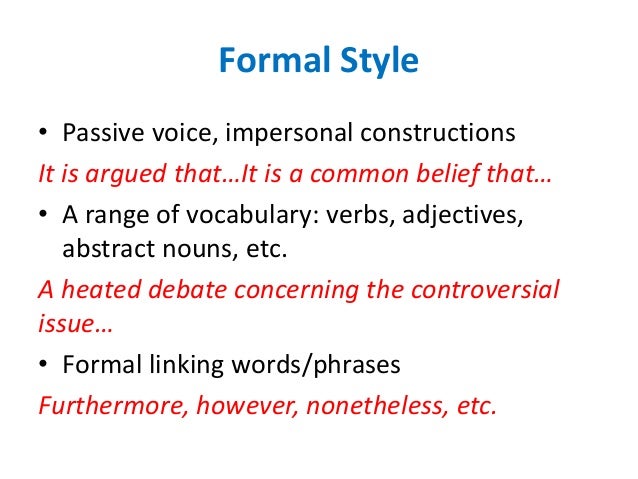 Formal Style

• Passive voice, impersonal constructions

It is argued that…It is a common belief that…

• A range of vocabulary: verbs, adjectives, abstract nouns, etc.

A heated debate concerning the controversial issue…

• Formal linking words/phrases

Furthermore, however, nonetheless, etc.